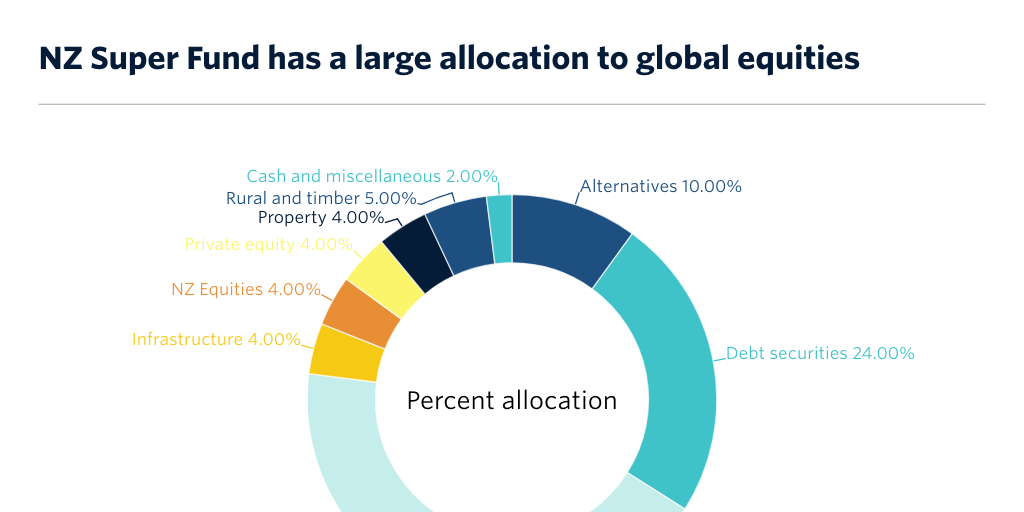 NZ Super Fund has a large allocation to global equities

Cash and miscellaneous 2.00%
Rural and timber 5.00%
Property 4.00%
Private equity 4.00%
NZ Equities 4.00%
Infrastructure 4.00%
Alternatives 10.00%
Debt securities 24.00%

Percent allocation